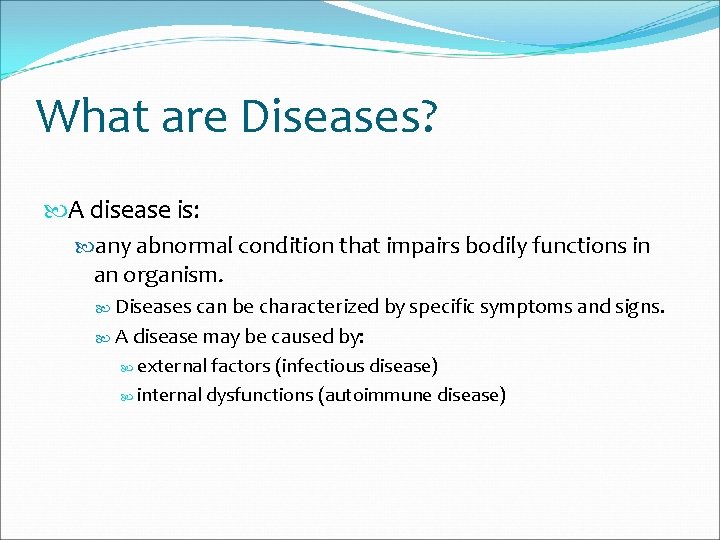 What are Diseases?

A disease is:

any abnormal condition that impairs bodily functions in an organism.

Diseases can be characterized by specific symptoms and signs.

A disease may be caused by:

external factors (infectious disease)

internal dysfunctions (autoimmune disease)